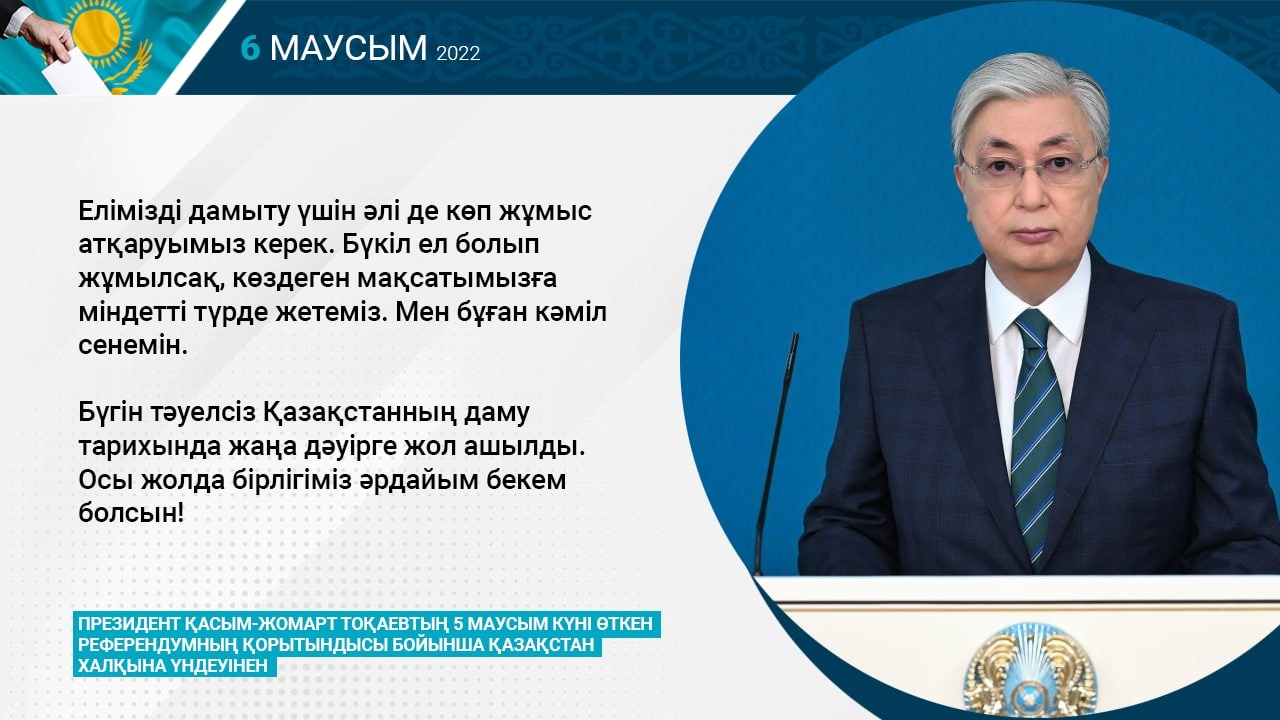 6 МАУСЫМ 2022

Елімізді дамыту үшін әлі де көп жұмыс атқаруымыз керек. Бүкіл ел болып жұмылсақ, көздеген мақсатымызға міндетті түрде жетеміз. Мен бұған кәміл сенемін.

Бүгін тәуелсіз Қазақстанның даму тарихында жаңа дәуірге жол ашылды. Осы жолда бірлігіміз әрдайым бекем болсын!

ПРЕЗИДЕНТ ҚАСЫМ-ЖОМАРТ ТОҚАЕВТЫҢ 5 МАУСЫМ КҮНІ ӨТКЕН РЕФЕРЕНДУМНЫҢ ҚОРЫТЫНДЫСЫ БОЙЫНША ҚАЗАҚСТАН ХАЛҚЫНА ҮНДЕУІНЕН